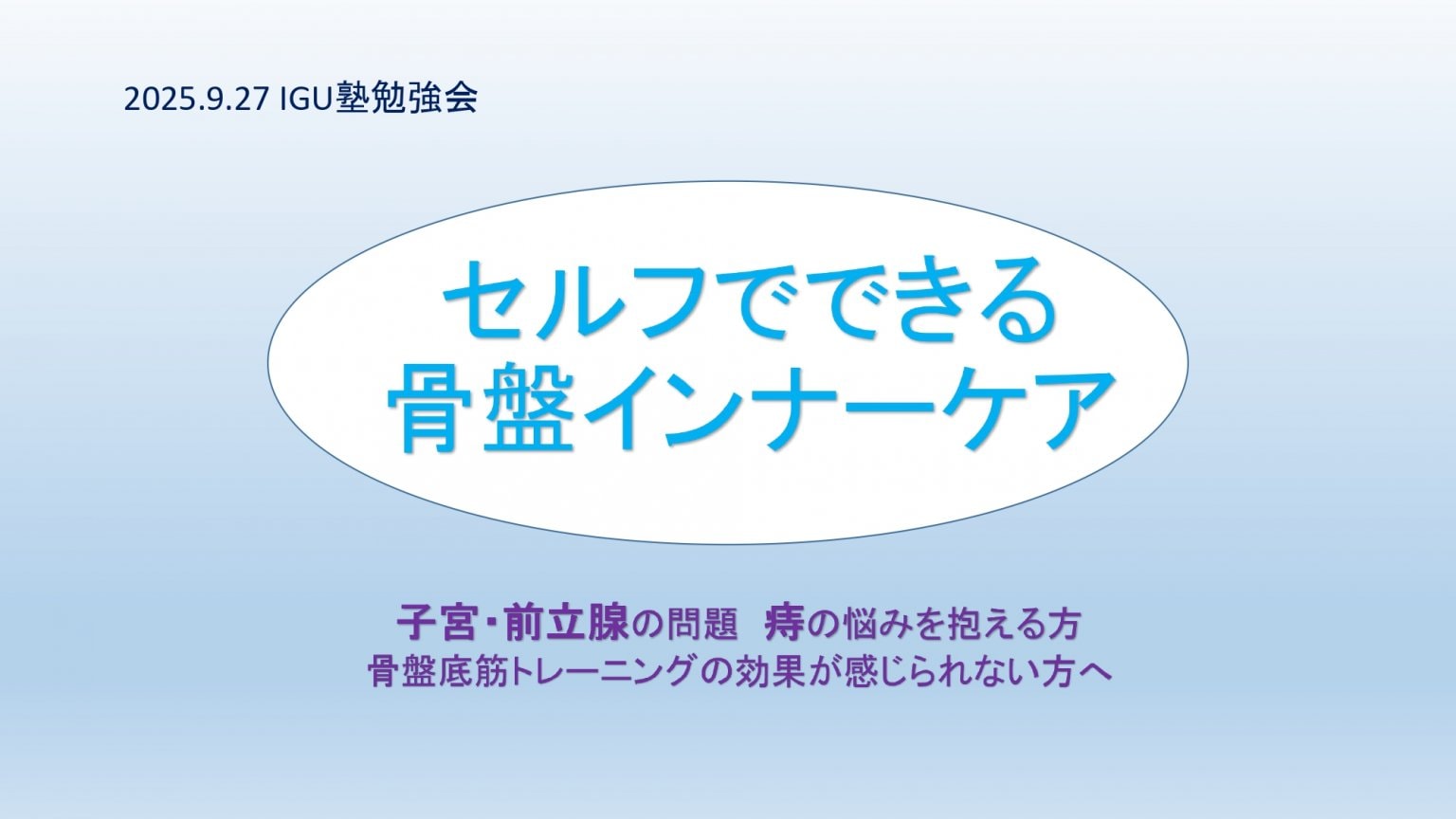 2025.9.27 IGU塾勉強会

セルフでできる
骨盤インナーケア

子宮・前立腺の問題　痔の悩みを抱える方
骨盤底筋トレーニングの効果が感じられない方へ